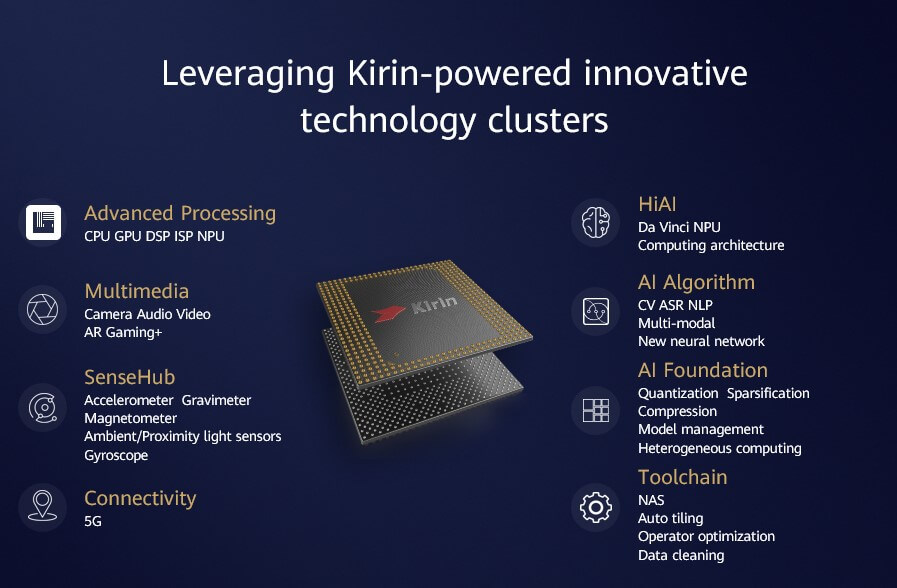 Leveraging Kirin-powered innovative technology clusters

Advanced Processing
CPU GPU DSP ISP NPU

Multimedia
Camera Audio Video
AR Gaming+

SenseHub
Accelerometer Gravimeter
Magnetometer
Ambient/Proximity light sensors
Gyroscope

Connectivity
5G

Kirin

HiAI
Da Vinci NPU
Computing architecture

AI Algorithm
CV ASR NLP
Multi-modal
New neural network

AI Foundation
Quantization Sparsification
Compression
Model management
Heterogeneous computing

Toolchain
NAS
Auto tiling
Operator optimization
Data cleaning